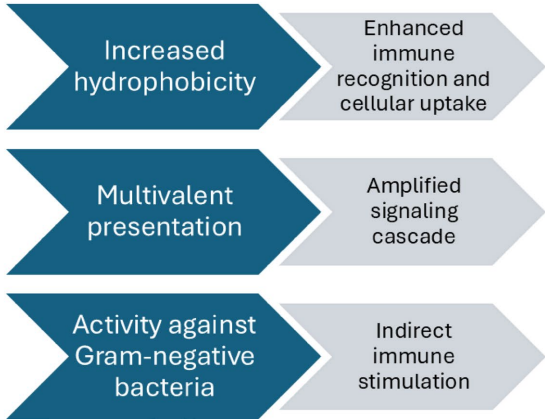 Increased hydrophobicity

Enhanced immune recognition and cellular uptake

Multivalent presentation

Amplified signaling cascade

Activity against Gram-negative bacteria

Indirect immune stimulation